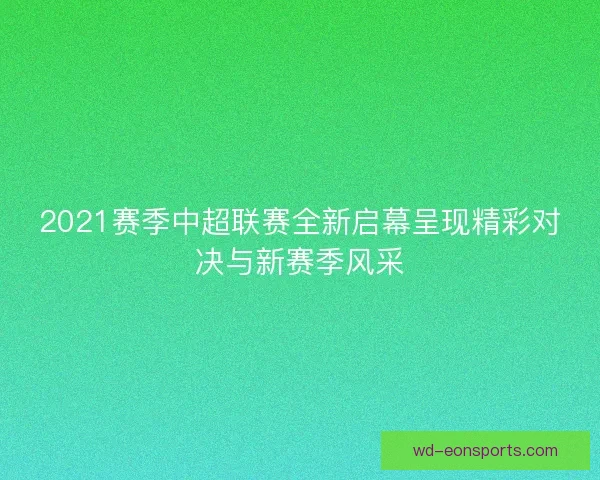 2021赛季中超联赛全新启幕呈现精彩对决与新赛季风采

wd-eonsports.com